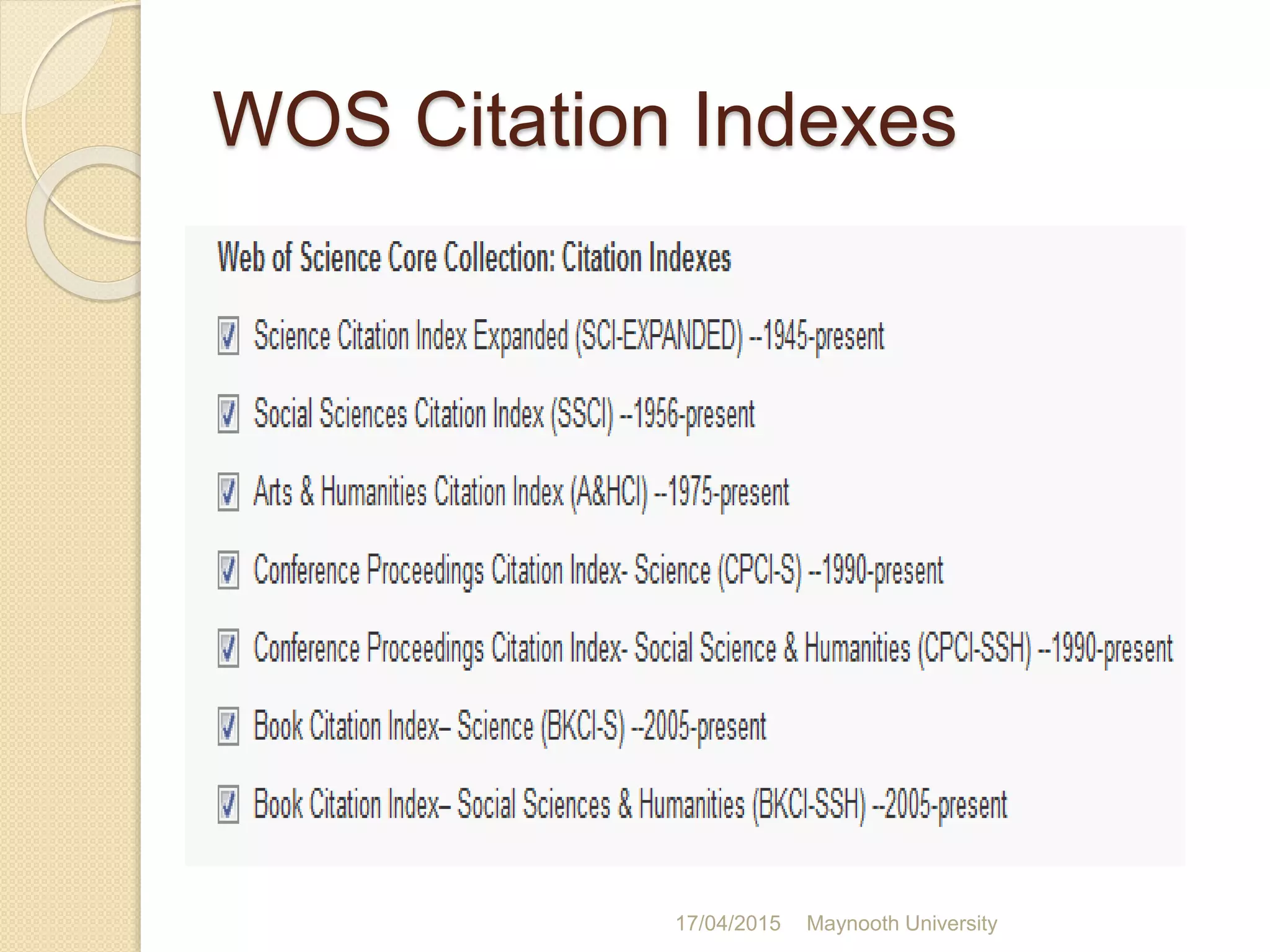 WOS Citation Indexes

Web of Science Core Collection: Citation Indexes

Science Citation Index Expanded (SCI-EXPANDED) --1945-present

Social Sciences Citation Index (SSCI) --1956-present

Arts & Humanities Citation Index (A&HCI) --1975-present

Conference Proceedings Citation Index- Science (CPCI-S) --1990-present

Conference Proceedings Citation Index- Social Science & Humanities (CPCI-SSH) --1990-present

Book Citation Index– Science (BKCI-S) --2005-present

Book Citation Index– Social Sciences & Humanities (BKCI-SSH) --2005-present

17/04/2015 Maynooth University